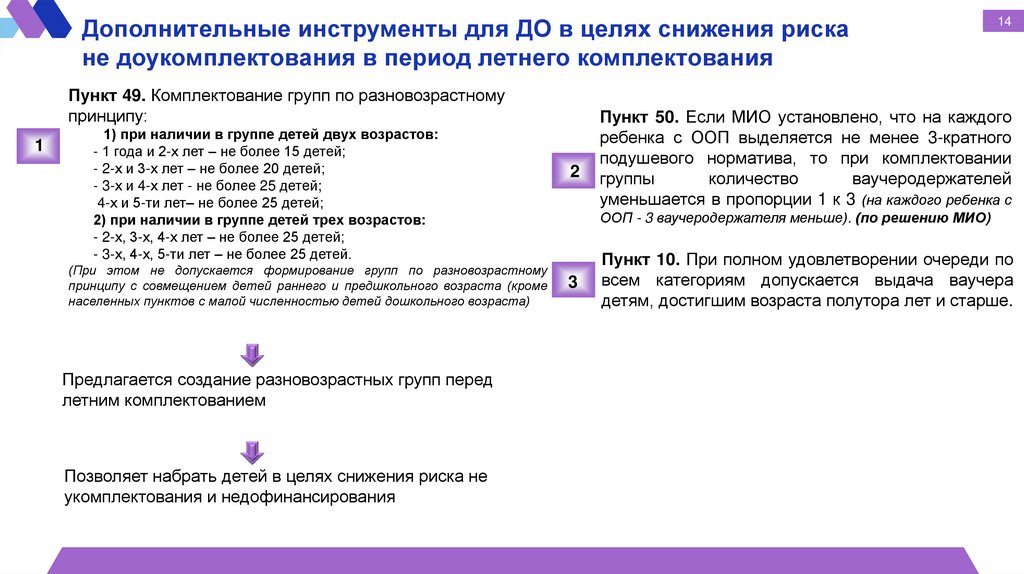 Дополнительные инструменты для ДО в целях снижения риска не доукомплектования в период летнего комплектования

14

1

Пункт 49. Комплектование групп по разновозрастному принципу:
1) при наличии в группе детей двух возрастов:
- 1 года и 2-х лет – не более 15 детей;
- 2-х и 3-х лет – не более 20 детей;
- 3-х и 4-х лет - не более 25 детей;
4-х и 5-ти лет– не более 25 детей;
2) при наличии в группе детей трех возрастов:
- 2-х, 3-х, 4-х лет – не более 25 детей;
- 3-х, 4-х, 5-ти лет – не более 25 детей.
(При этом не допускается формирование групп по разновозрастному принципу с совмещением детей раннего и предшкольного возраста (кроме населенных пунктов с малой численностью детей дошкольного возраста)

Предлагается создание разновозрастных групп перед летним комплектованием

Позволяет набрать детей в целях снижения риска не укомплектования и недофинансирования

2

Пункт 50. Если МИО установлено, что на каждого ребенка с ООП выделяется не менее 3-кратного подушевого норматива, то при комплектовании группы количество ваучеродержателей уменьшается в пропорции 1 к 3 (на каждого ребенка с ООП - 3 ваучеродержателя меньше). (по решению МИО)

3

Пункт 10. При полном удовлетворении очереди по всем категориям допускается выдача ваучера детям, достигшим возраста полутора лет и старше.